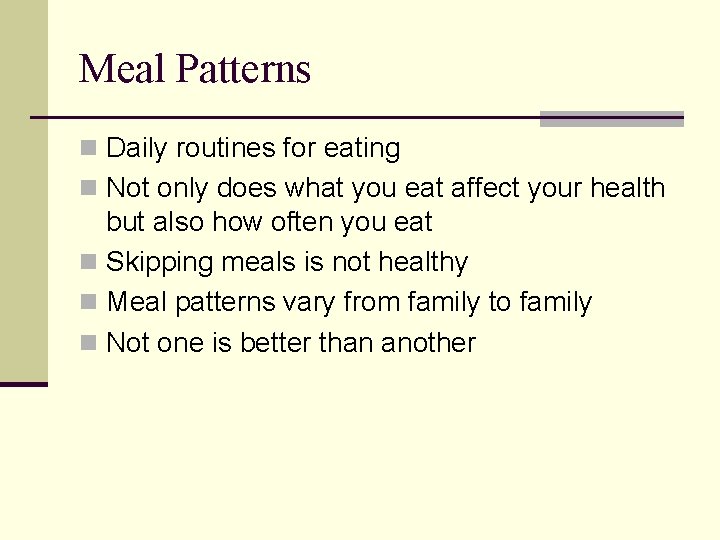 Meal Patterns

- Daily routines for eating
- Not only does what you eat affect your health but also how often you eat
- Skipping meals is not healthy
- Meal patterns vary from family to family
- Not one is better than another